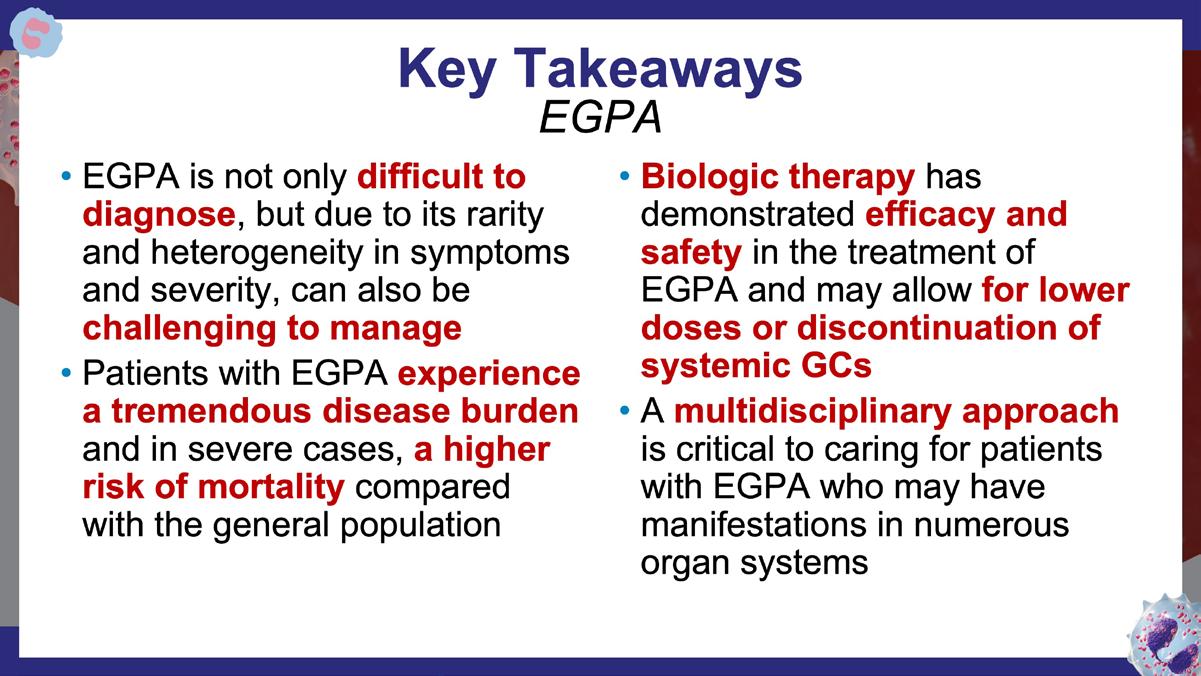 Key Takeaways
EGPA

• EGPA is not only difficult to diagnose, but due to its rarity and heterogeneity in symptoms and severity, can also be challenging to manage

• Patients with EGPA experience a tremendous disease burden and in severe cases, a higher risk of mortality compared with the general population

• Biologic therapy has demonstrated efficacy and safety in the treatment of EGPA and may allow for lower doses or discontinuation of systemic GCs

• A multidisciplinary approach is critical to caring for patients with EGPA who may have manifestations in numerous organ systems